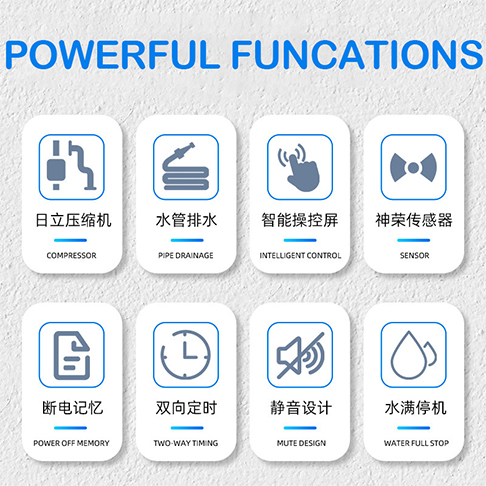 POWERFUL FUNCATIONS

日立压缩机
COMPRESSOR

水管排水
PIPE DRAINAGE

智能操控屏
INTELLIGENT CONTROL

神荣传感器
SENSOR

断电记忆
POWER OFF MEMORY

双向定时
TWO-WAY TIMING

静音设计
MUTE DESIGN

水满停机
WATER FULL STOP